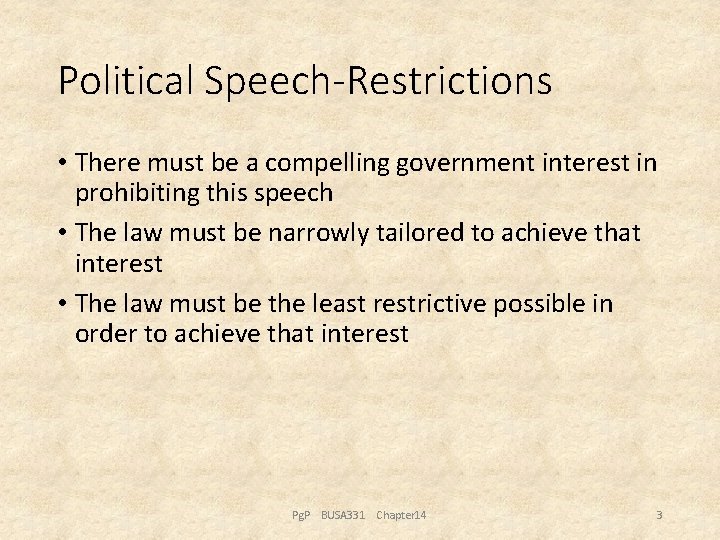 Political Speech-Restrictions

• There must be a compelling government interest in prohibiting this speech

• The law must be narrowly tailored to achieve that interest

• The law must be the least restrictive possible in order to achieve that interest

PgP BUSA331 Chapter14

3